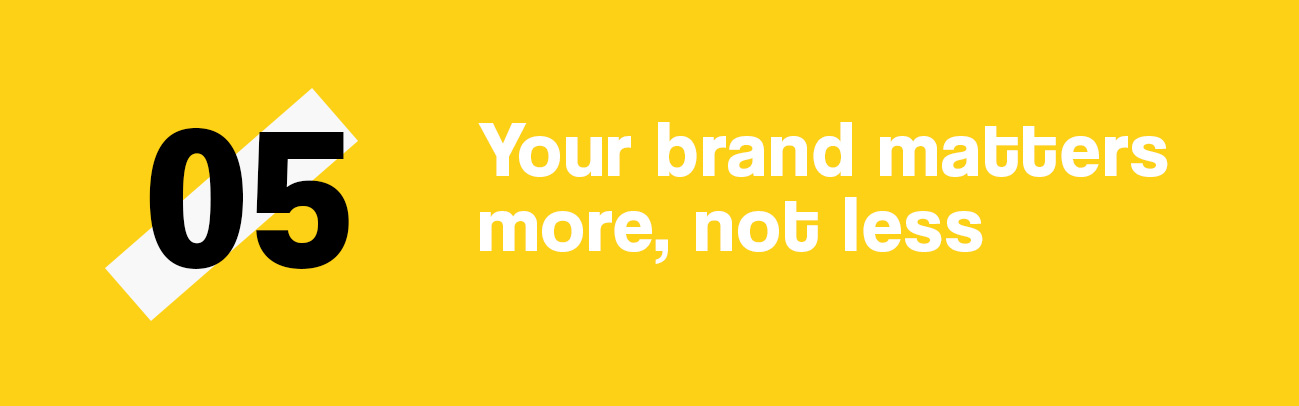 05

Your brand matters more, not less